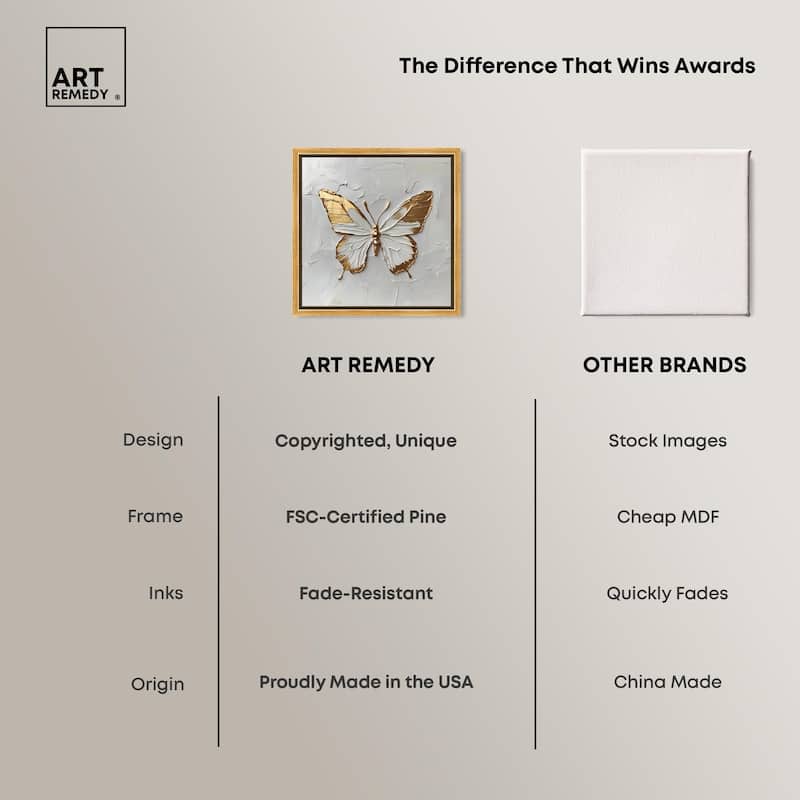 ART REMEDY ®

The Difference That Wins Awards

| | ART REMEDY | OTHER BRANDS |
|---|---|---|
| Design | Copyrighted, Unique | Stock Images |
| Frame | FSC-Certified Pine | Cheap MDF |
| Inks | Fade-Resistant | Quickly Fades |
| Origin | Proudly Made in the USA | China Made |